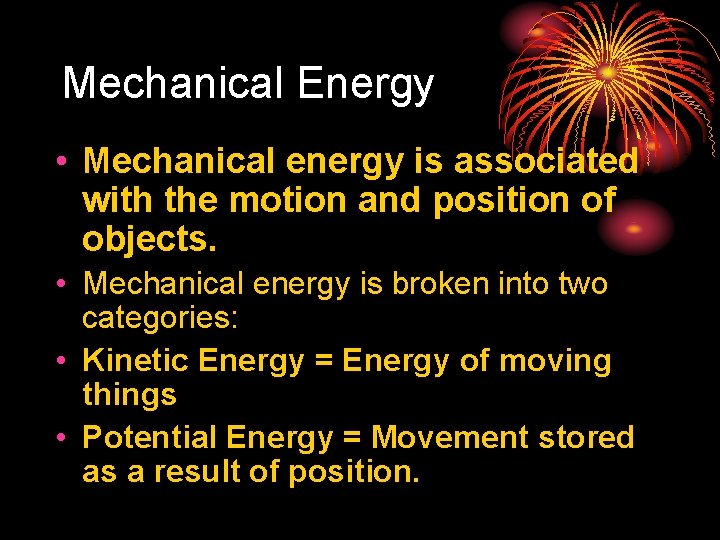 Mechanical Energy

• Mechanical energy is associated with the motion and position of objects.

• Mechanical energy is broken into two categories:

• Kinetic Energy = Energy of moving things

• Potential Energy = Movement stored as a result of position.